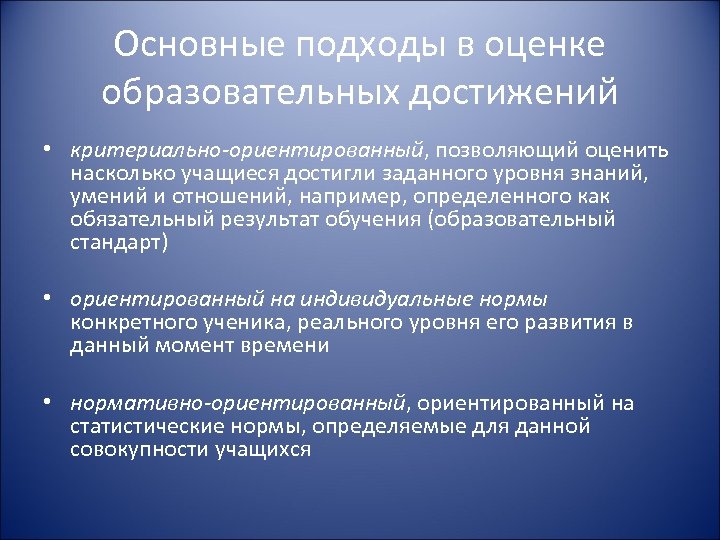 Основные подходы в оценке образовательных достижений

• критериально-ориентированный, позволяющий оценить насколько учащиеся достигли заданного уровня знаний, умений и отношений, например, определенного как обязательный результат обучения (образовательный стандарт)

• ориентированный на индивидуальные нормы конкретного ученика, реального уровня его развития в данный момент времени

• нормативно-ориентированный, ориентированный на статистические нормы, определяемые для данной совокупности учащихся